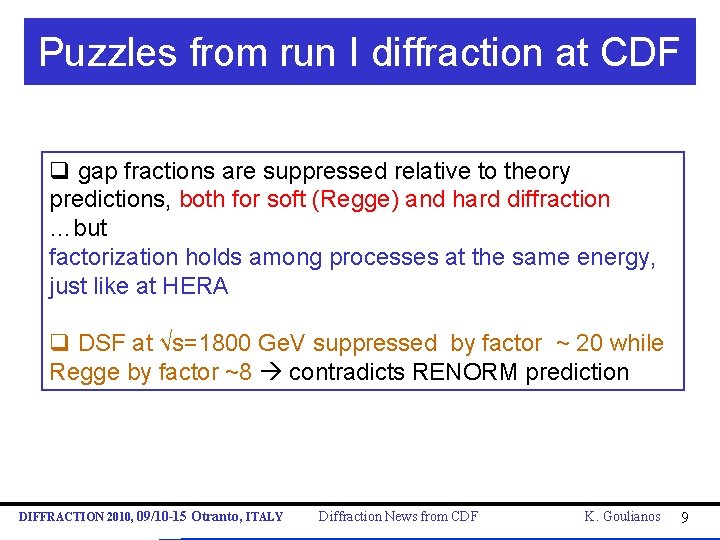 Puzzles from run I diffraction at CDF

❑ gap fractions are suppressed relative to theory predictions, both for soft (Regge) and hard diffraction
…but
factorization holds among processes at the same energy, just like at HERA

❑ DSF at $\sqrt{s}$=1800 GeV suppressed by factor ~ 20 while Regge by factor ~8 → contradicts RENORM prediction

DIFFRACTION 2010, 09/10-15 Otranto, ITALY Diffraction News from CDF K. Goulianos 9